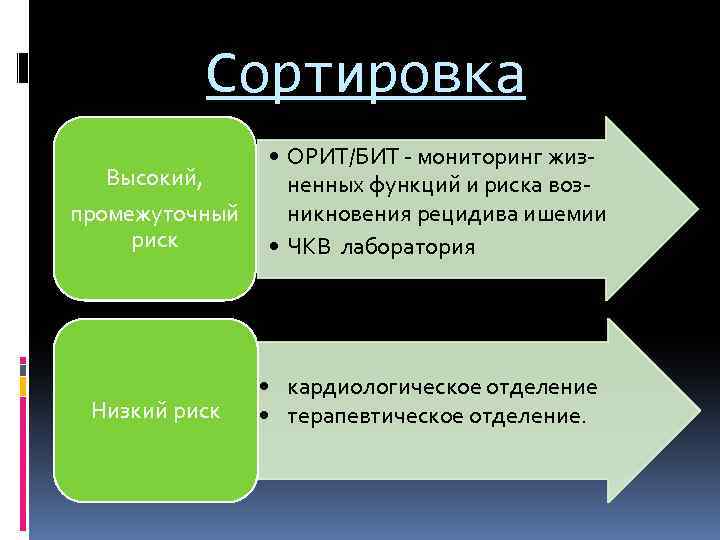 Сортировка

Высокий, промежуточный риск

• ОРИТ/БИТ - мониторинг жизненных функций и риска возникновения рецидива ишемии
• ЧКВ лаборатория

Низкий риск

• кардиологическое отделение
• терапевтическое отделение.